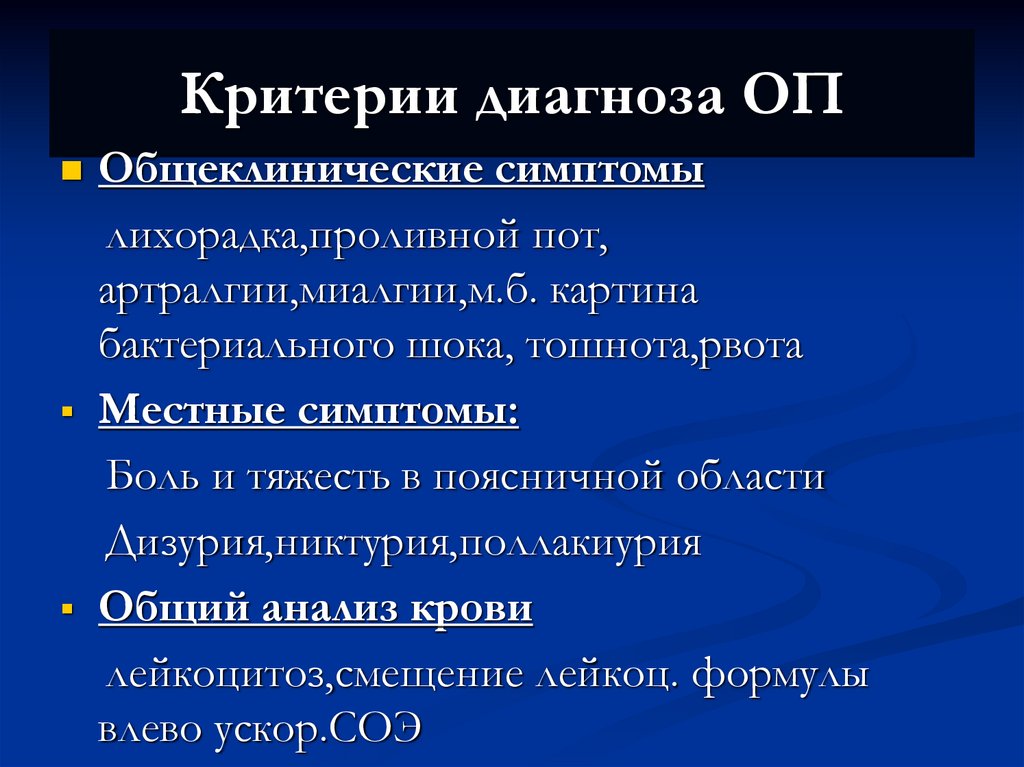 Критерии диагноза ОП

Общеклинические симптомы

лихорадка,проливной пот, артралгии,миалгии,м.б. картина бактериального шока, тошнота,рвота

Местные симптомы:

Боль и тяжесть в поясничной области

Дизурия,никтурия,поллакиурия

Общий анализ крови

лейкоцитоз,смещение лейкоц. формулы влево ускор.СОЭ